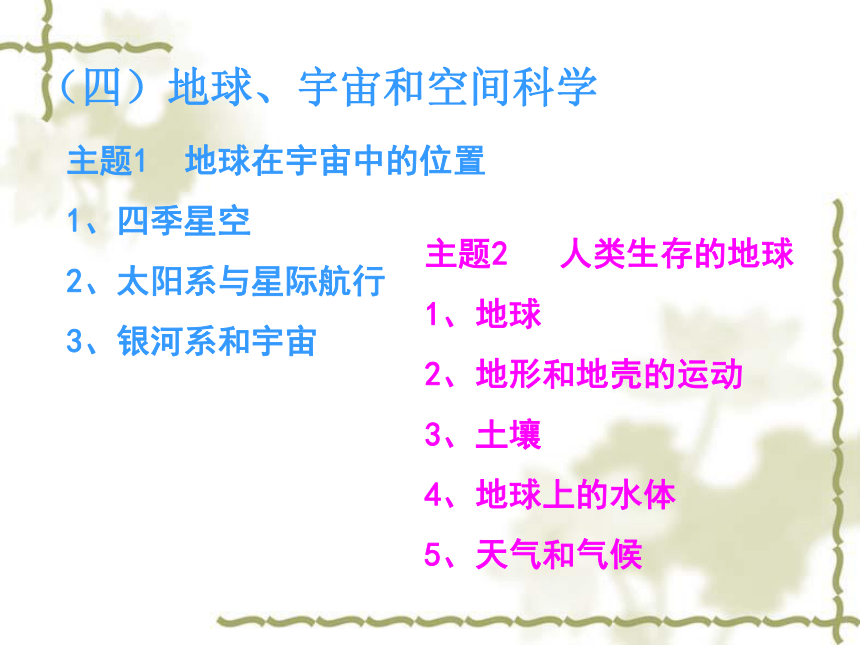 （四）地球、宇宙和空间科学

主题1　地球在宇宙中的位置

1、四季星空

2、太阳系与星际航行

3、银河系和宇宙

主题2　人类生存的地球

1、地球

2、地形和地壳的运动

3、土壤

4、地球上的水体

5、天气和气候